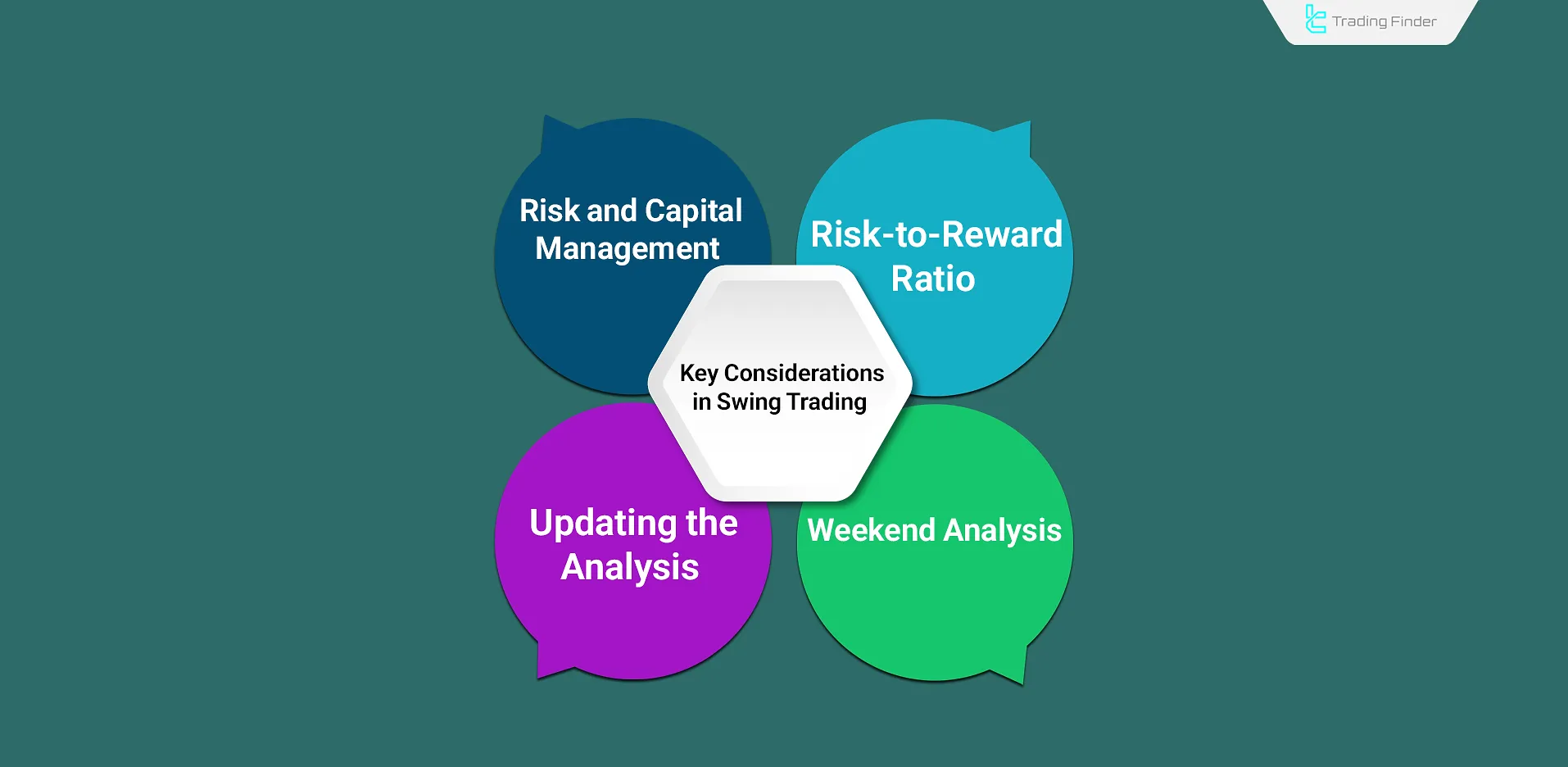 Trading Finder

Risk and Capital Management

Risk-to-Reward Ratio

Key Considerations in Swing Trading

Updating the Analysis

Weekend Analysis